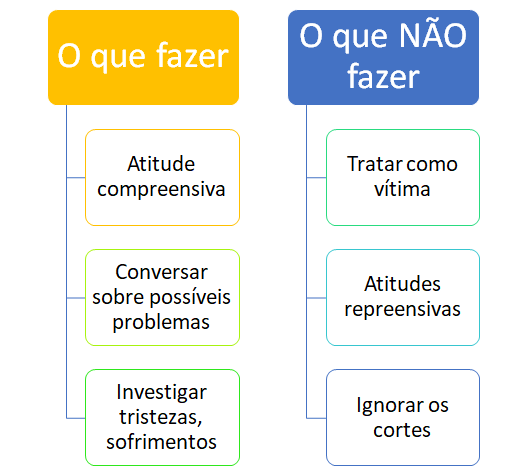 O que fazer

Atitude compreensiva

Conversar sobre possíveis problemas

Investigar tristezas, sofrimentos

O que NÃO fazer

Tratar como vítima

Atitudes repreensivas

Ignorar os cortes